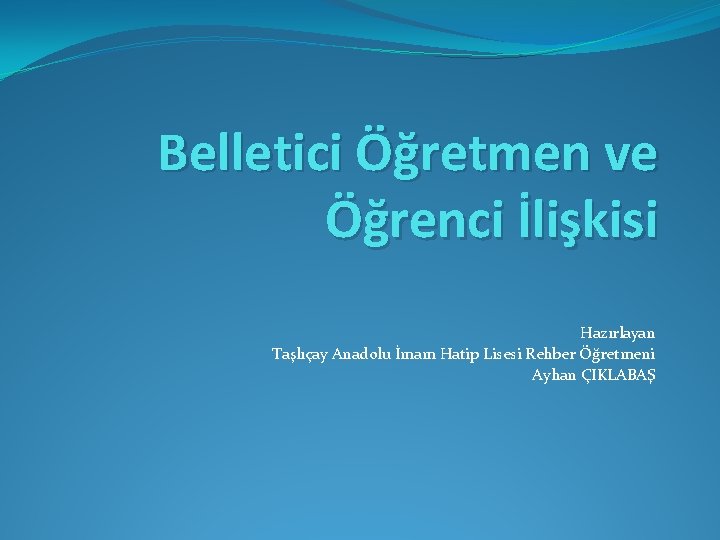 Belletici Öğretmen ve Öğrenci İlişkisi

Hazırlayan
Taşlıçay Anadolu İmam Hatip Lisesi Rehber Öğretmeni
Ayhan ÇIKLABAŞ